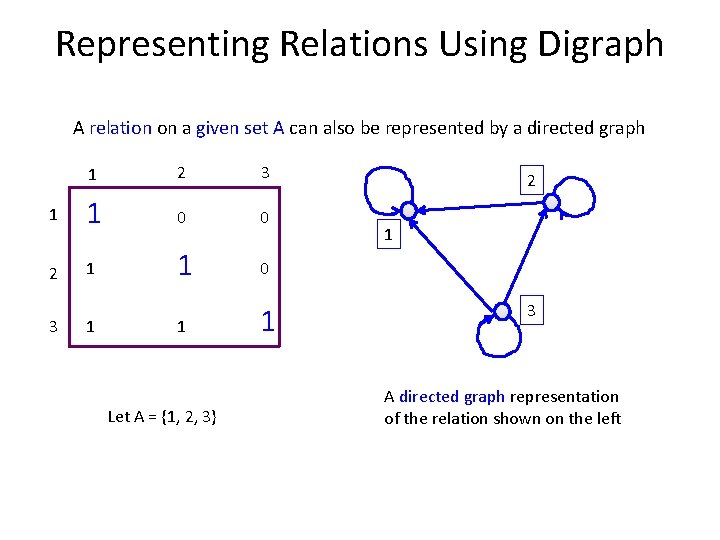 Representing Relations Using Digraph

A relation on a given set A can also be represented by a directed graph

| | 1 | 2 | 3 |
|---|---|---|---|
| 1 | 1 | 0 | 0 |
| 2 | 1 | 1 | 0 |
| 3 | 1 | 1 | 1 |

Let A = {1, 2, 3}

2

1

3

A directed graph representation of the relation shown on the left